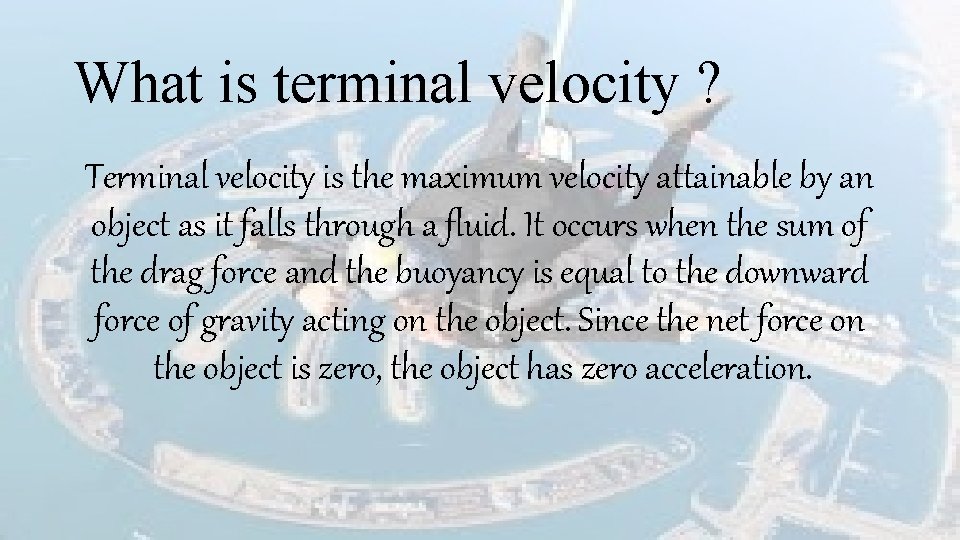 What is terminal velocity ?

Terminal velocity is the maximum velocity attainable by an object as it falls through a fluid. It occurs when the sum of the drag force and the buoyancy is equal to the downward force of gravity acting on the object. Since the net force on the object is zero, the object has zero acceleration.